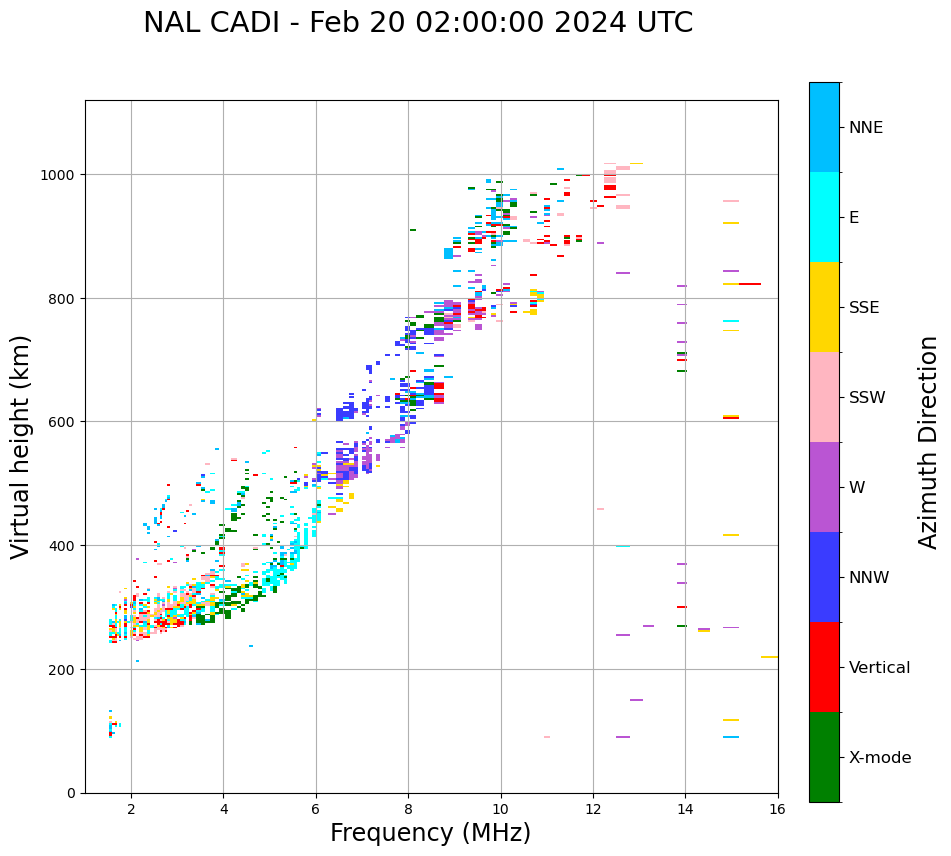 NAL CADI - Feb 20 02:00:00 2024 UTC

Virtual height (km)

1000
800
600
400
200
0

2
4
6
8
10
12
14
16

Frequency (MHz)

NNE
E
SSE
SSW
W
NNW
Vertical
X-mode

Azimuth Direction